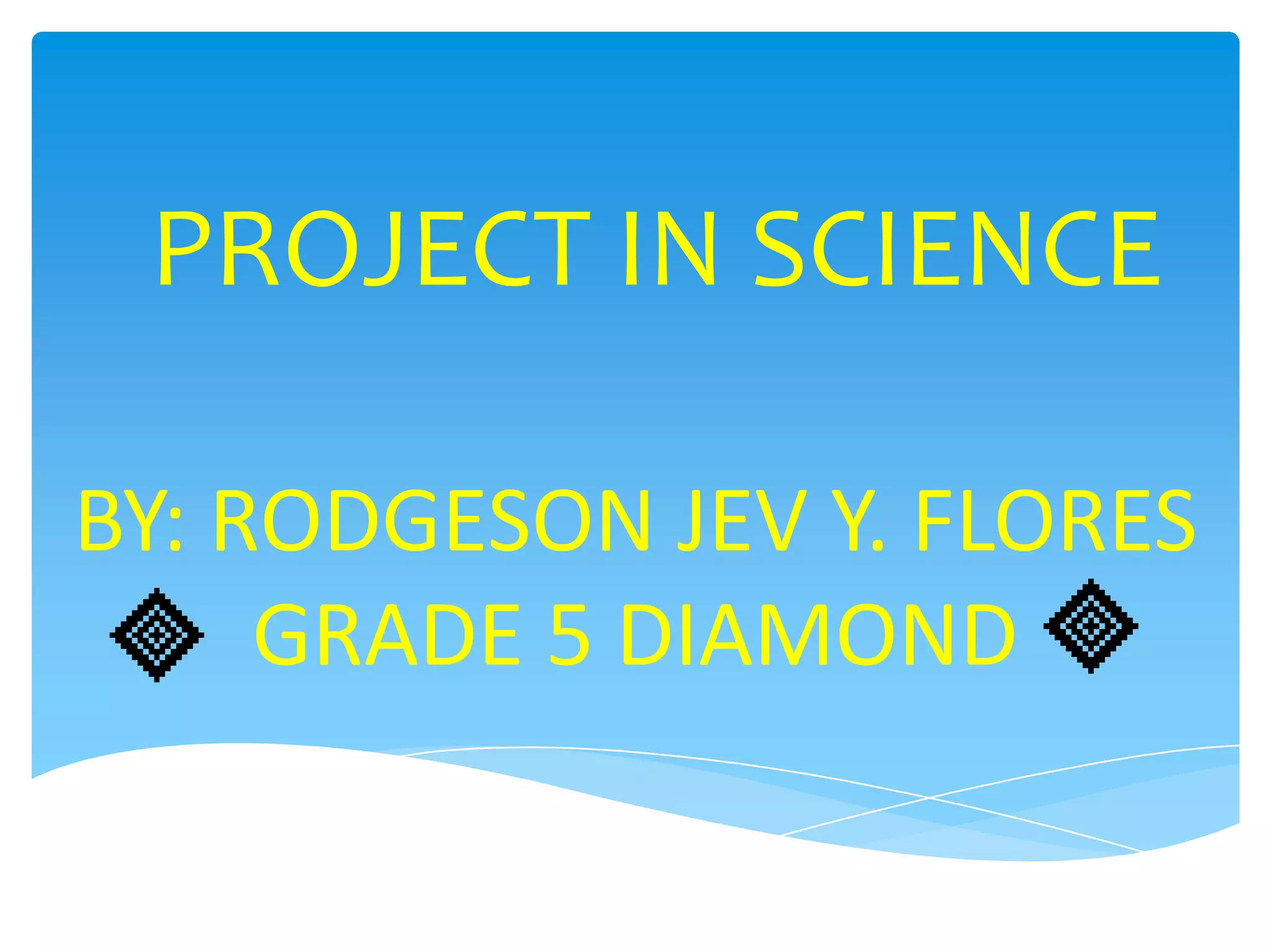 PROJECT IN SCIENCE

BY: RODGESON JEV Y. FLORES
GRADE 5 DIAMOND